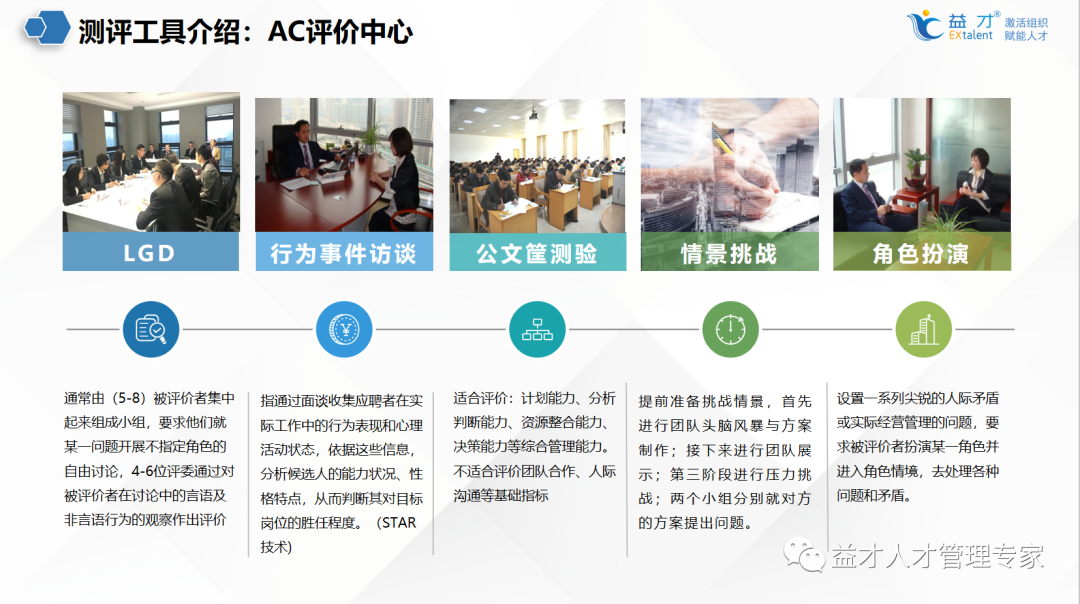 测评工具介绍：AC评价中心

益才® EXtalent 激活组织 赋能人才

LGD

行为事件访谈

公文筐测验

情景挑战

角色扮演

通常由（5-8）被评价者集中起来组成小组，要求他们就某一问题开展不指定角色的自由讨论，4-6位评委通过对被评价者在讨论中的言语及非言语行为的观察作出评价

指通过面谈收集应聘者在实际工作中的行为表现和心理活动状态，依据这些信息，分析候选人的能力状况、性格特点，从而判断其对目标岗位的胜任程度。（STAR技术）

适合评价：计划能力、分析判断能力、资源整合能力、决策能力等综合管理能力。不适合评价团队合作、人际沟通等基础指标

提前准备挑战情景，首先进行团队头脑风暴与方案制作；接下来进行团队展示；第三阶段进行压力挑战；两个小组分别就对方的方案提出问题。

设置一系列尖锐的人际矛盾或实际经营管理的问题，要求被评价者扮演某一角色并进入角色情境，去处理各种问题和矛盾。

益才人才管理专家